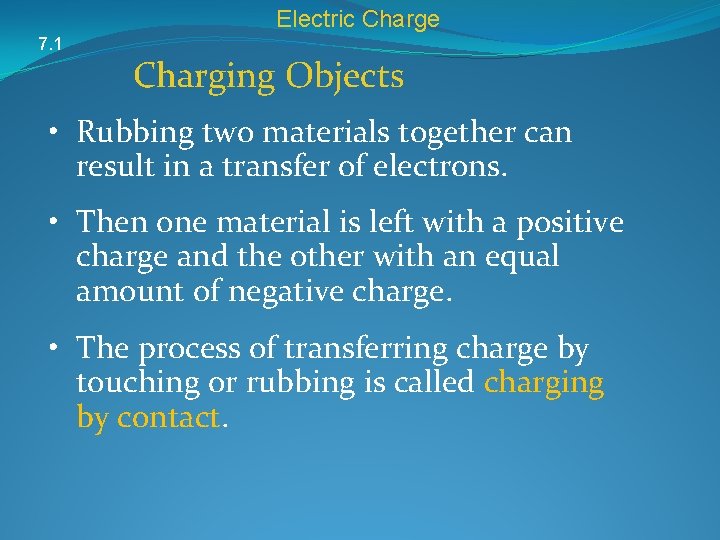 Electric Charge

7.1

Charging Objects

• Rubbing two materials together can result in a transfer of electrons.

• Then one material is left with a positive charge and the other with an equal amount of negative charge.

• The process of transferring charge by touching or rubbing is called charging by contact.